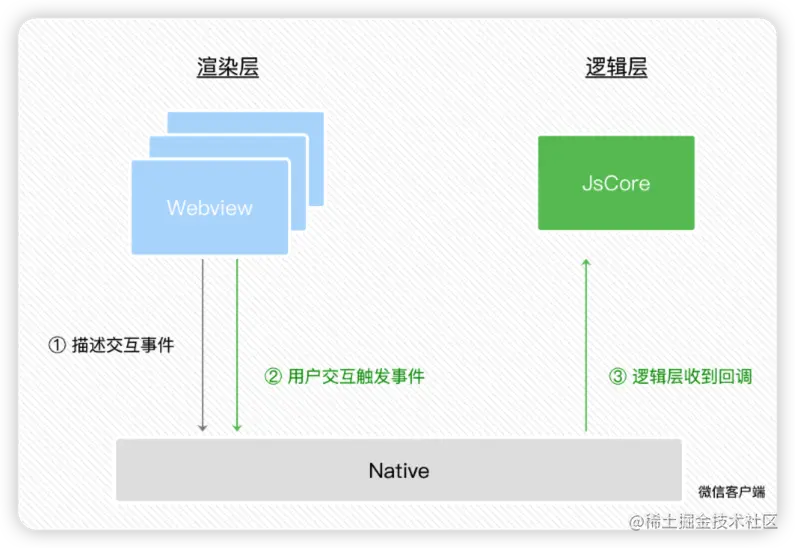 渲染层

逻辑层

Webview

JsCore

① 描述交互事件

② 用户交互触发事件

③ 逻辑层收到回调

Native

微信客户端

@稀土掘金技术社区